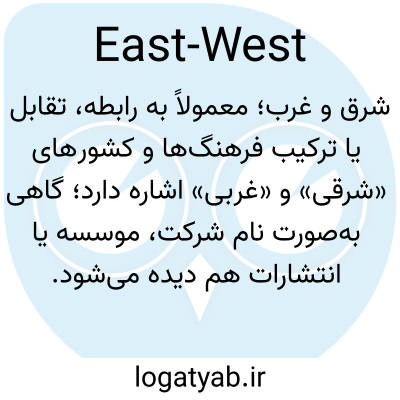 East-West

شرق و غرب؛ معمولاً به رابطه، تقابل یا ترکیب فرهنگ‌ها و کشورهای «شرقی» و «غربی» اشاره دارد؛ گاهی به‌صورت نام شرکت، موسسه یا انتشارات هم دیده می‌شود.

logatyab.ir